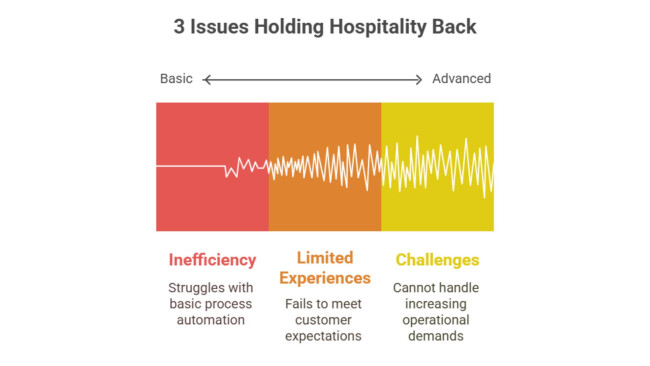 3 Issues Holding Hospitality Back

Basic

Advanced

Inefficiency

Struggles with basic process automation

Limited Experiences

Fails to meet customer expectations

Challenges

Cannot handle increasing operational demands